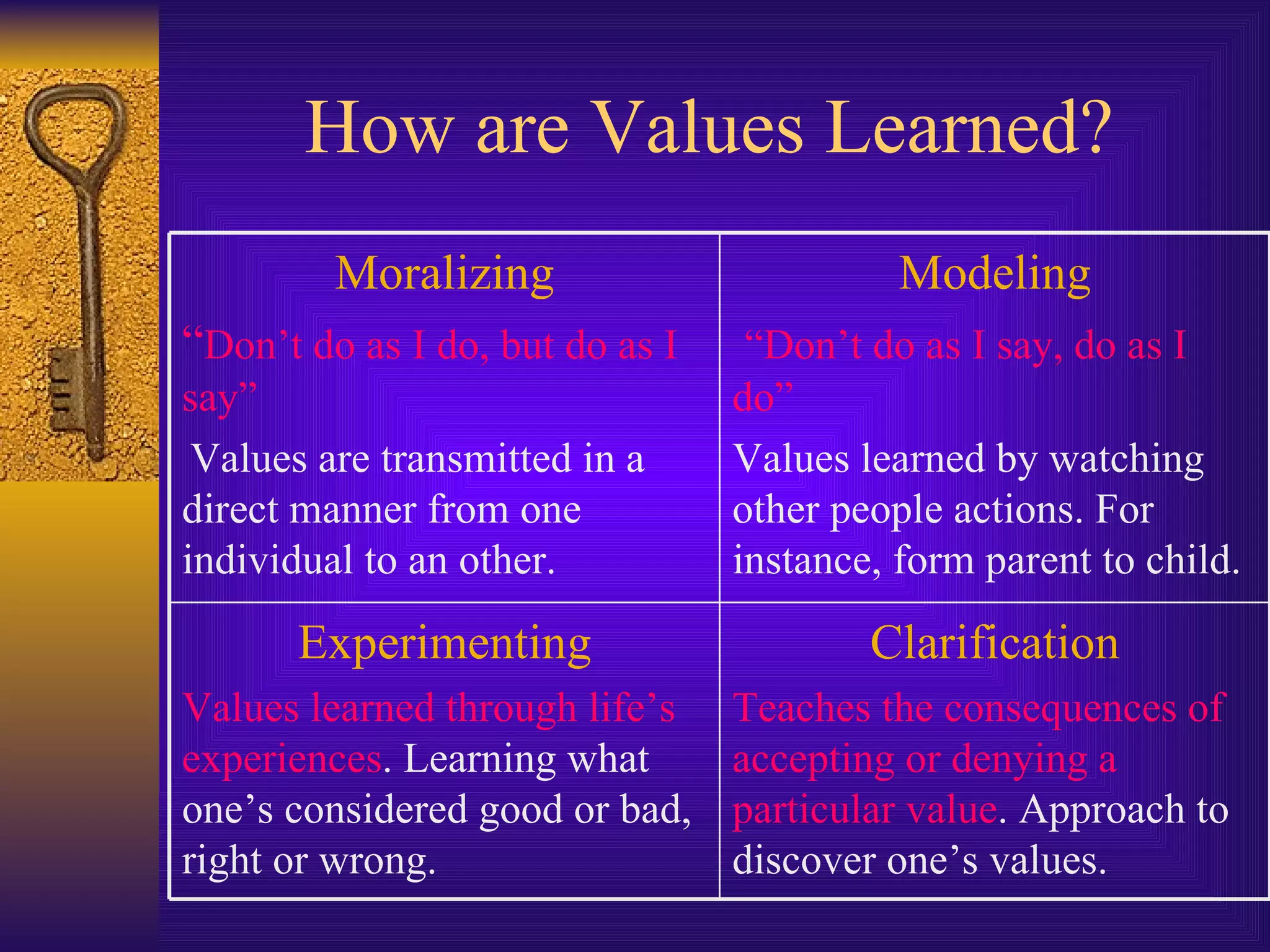 How are Values Learned?

| Moralizing "Don't do as I do, but do as I say" Values are transmitted in a direct manner from one individual to an other. | Modeling "Don't do as I say, do as I do" Values learned by watching other people actions. For instance, form parent to child. |
|---|---|
| Experimenting Values learned through life's experiences. Learning what one's considered good or bad, right or wrong. | Clarification Teaches the consequences of accepting or denying a particular value. Approach to discover one's values. |